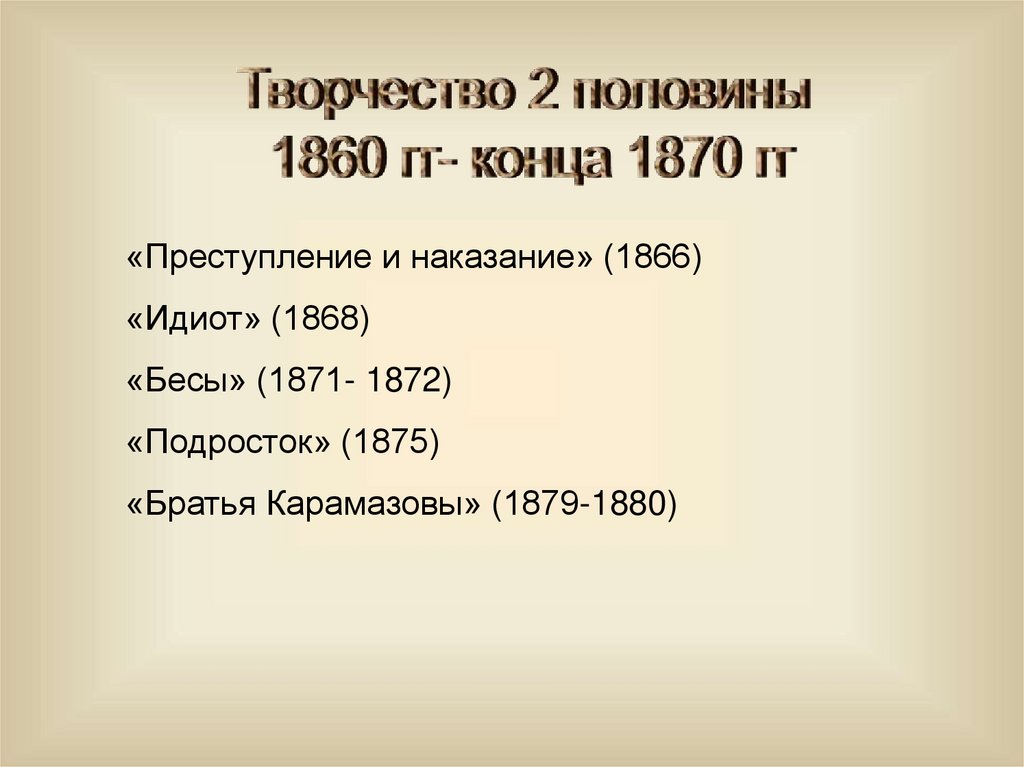 Творчество 2 половины 1860 гг- конца 1870 гг

«Преступление и наказание» (1866)

«Идиот» (1868)

«Бесы» (1871- 1872)

«Подросток» (1875)

«Братья Карамазовы» (1879-1880)